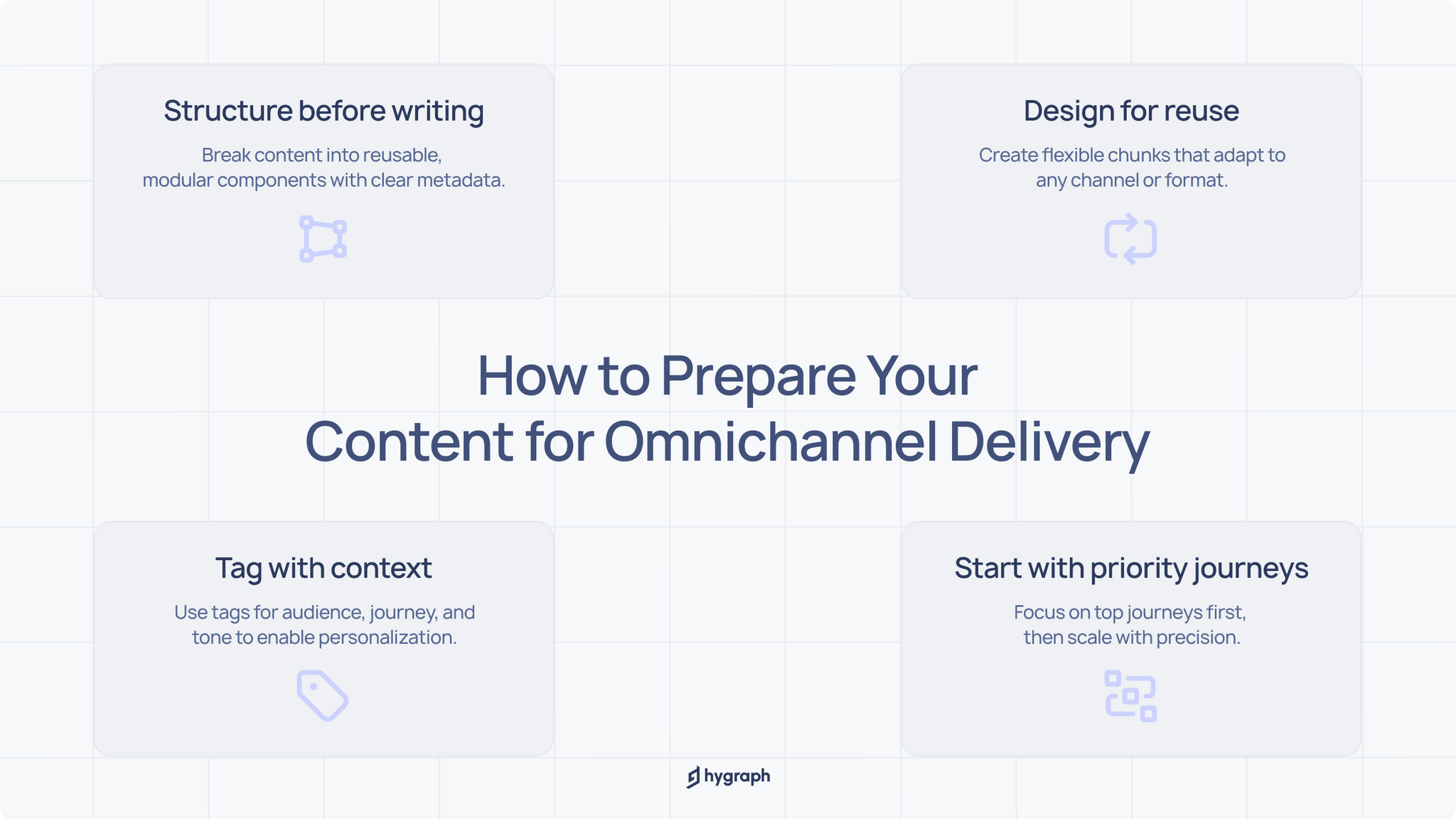 Structure before writing

Break content into reusable, modular components with clear metadata.

Design for reuse

Create flexible chunks that adapt to any channel or format.

How to Prepare Your Content for Omnichannel Delivery

Tag with context

Use tags for audience, journey, and tone to enable personalization.

Start with priority journeys

Focus on top journeys first, then scale with precision.

hygraph